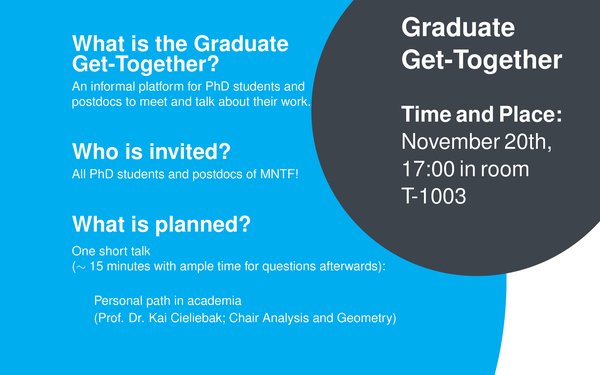 What is the Graduate Get-Together?
An informal platform for PhD students and postdocs to meet and talk about their work.

Who is invited?
All PhD students and postdocs of MNTF!

What is planned?
One short talk
($\sim$ 15 minutes with ample time for questions afterwards):

Personal path in academia
(Prof. Dr. Kai Cieliebak; Chair Analysis and Geometry)

Graduate Get-Together

Time and Place:
November 20th, 17:00 in room T-1003